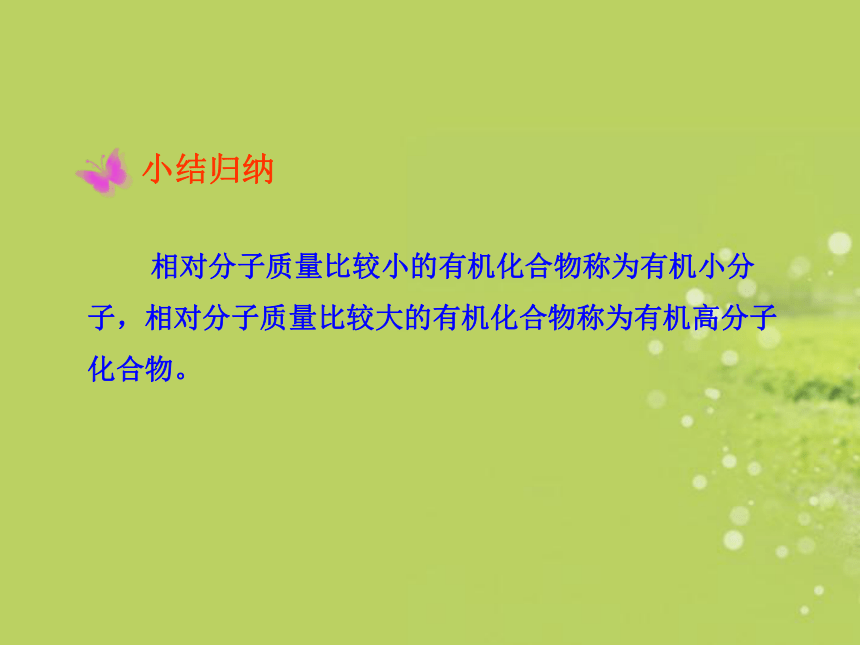 小结归纳

相对分子质量比较小的有机化合物称为有机小分子，相对分子质量比较大的有机化合物称为有机高分子化合物。